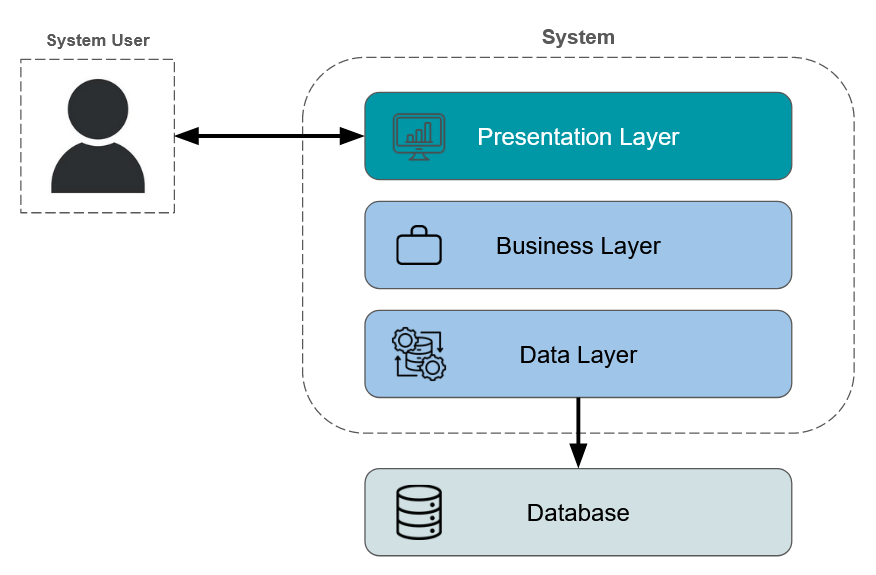 System User

System

Presentation Layer

Business Layer

Data Layer

Database